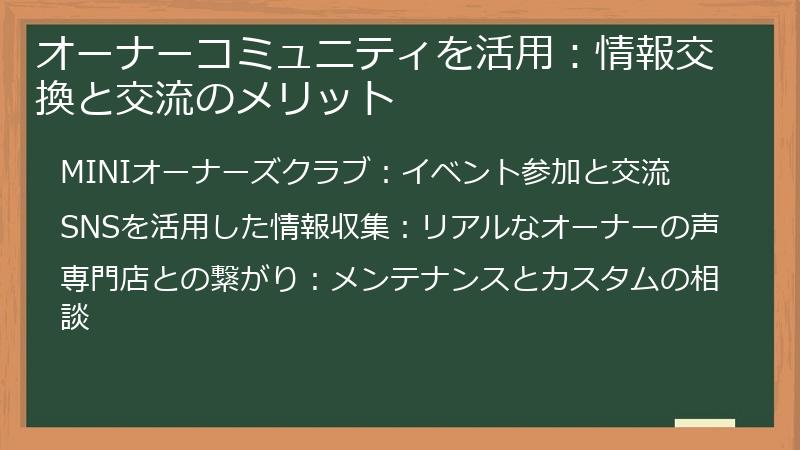 オーナーコミュニティを活用：情報交換と交流のメリット

MINIオーナーズクラブ：イベント参加と交流

SNSを活用した情報収集：リアルなオーナーの声

専門店との繋がり：メンテナンスとカスタムの相談